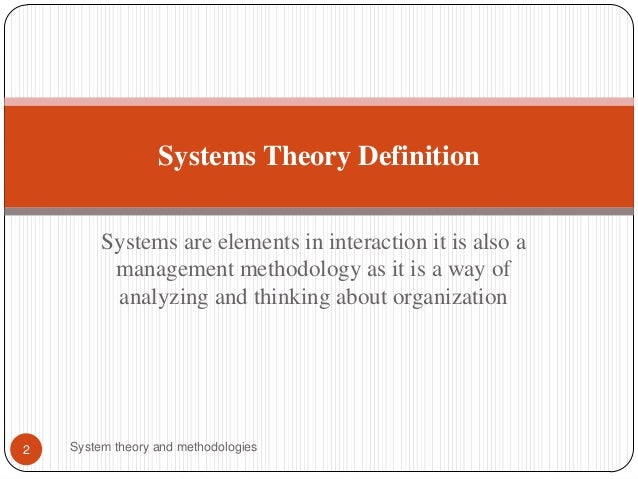 Systems Theory Definition

Systems are elements in interaction it is also a management methodology as it is a way of analyzing and thinking about organization

2

System theory and methodologies